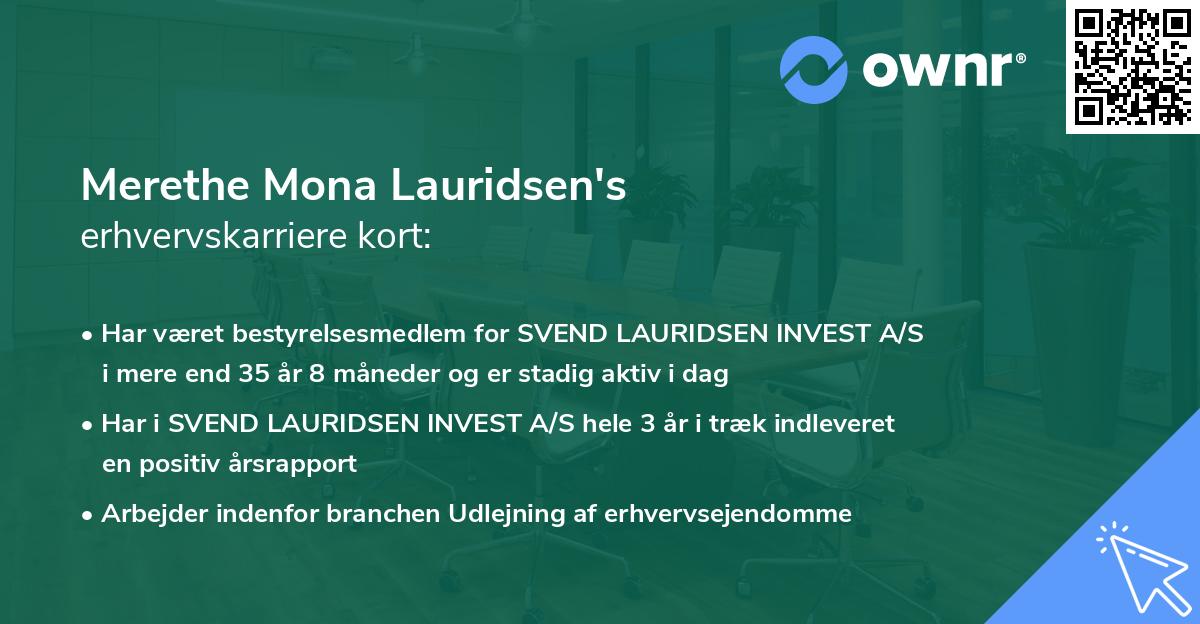 ownr®

Merethe Mona Lauridsen's
erhvervskarriere kort:

• Har været bestyrelsesmedlem for SVEND LAURIDSEN INVEST A/S i mere end 35 år 8 måneder og er stadig aktiv i dag

• Har i SVEND LAURIDSEN INVEST A/S hele 3 år i træk indleveret en positiv årsrapport

• Arbejder indenfor branchen Udlejning af erhvervsejendomme